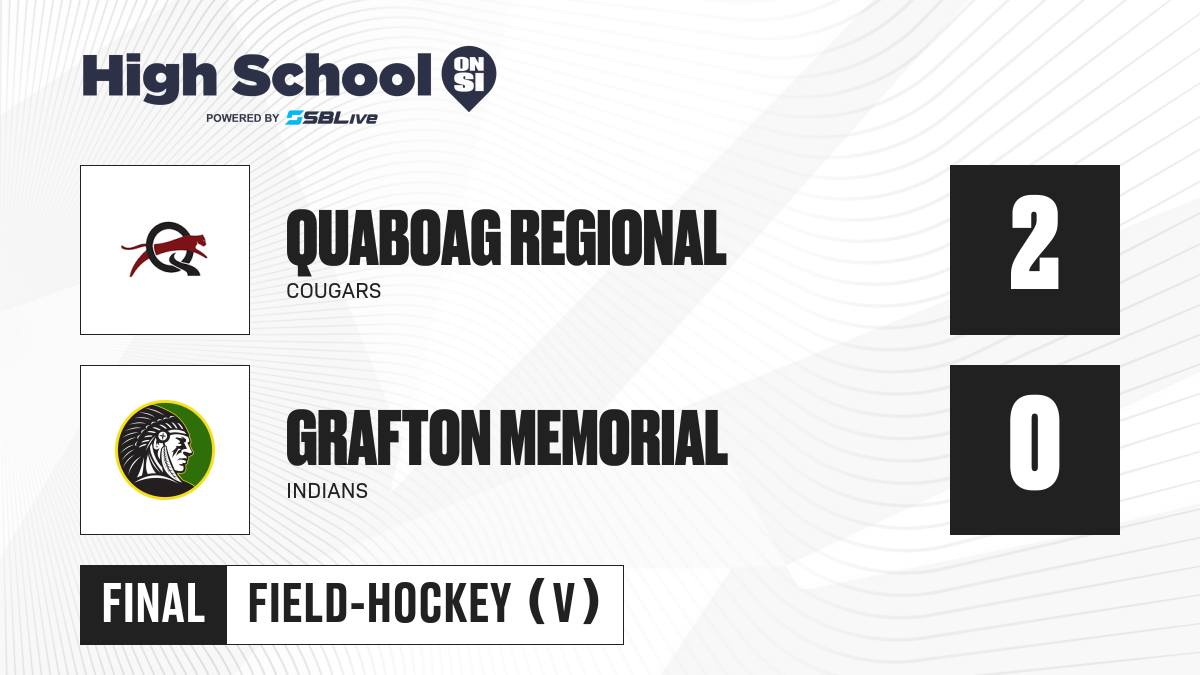 High School ON SI
POWERED BY SBLive

QUABOAG REGIONAL
COUGARS
2

GRAFTON MEMORIAL
INDIANS
0

FINAL FIELD-HOCKEY (V)